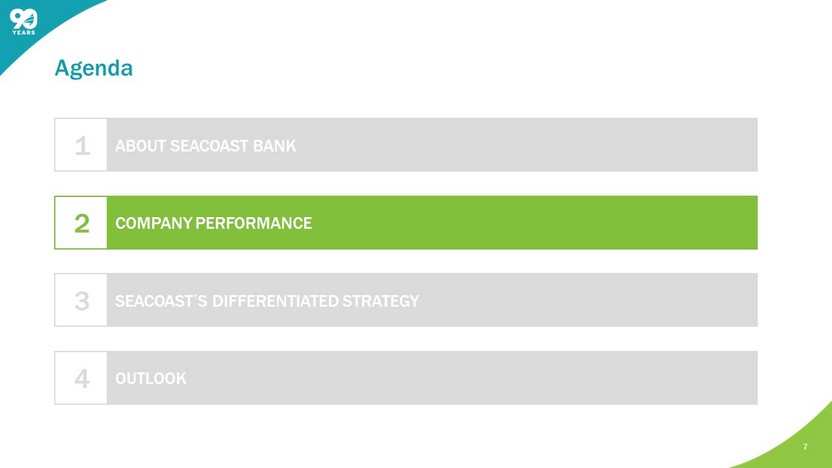 90 YEARS

Agenda

1 ABOUT SEACOAST BANK

2 COMPANY PERFORMANCE

3 SEACOAST'S DIFFERENTIATED STRATEGY

4 OUTLOOK

7